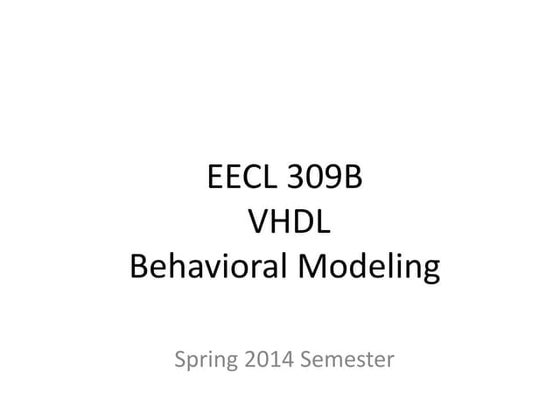 EECL 309B
VHDL
Behavioral Modeling

Spring 2014 Semester